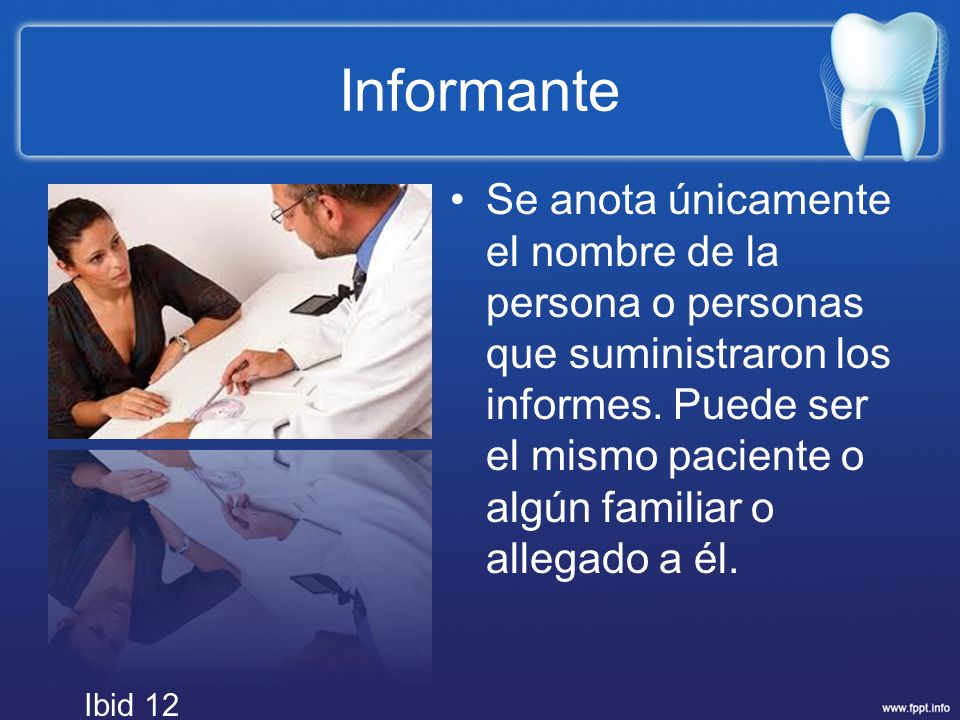 Informante

• Se anota únicamente el nombre de la persona o personas que suministraron los informes. Puede ser el mismo paciente o algún familiar o allegado a él.

Ibid 12

www.fppt.info